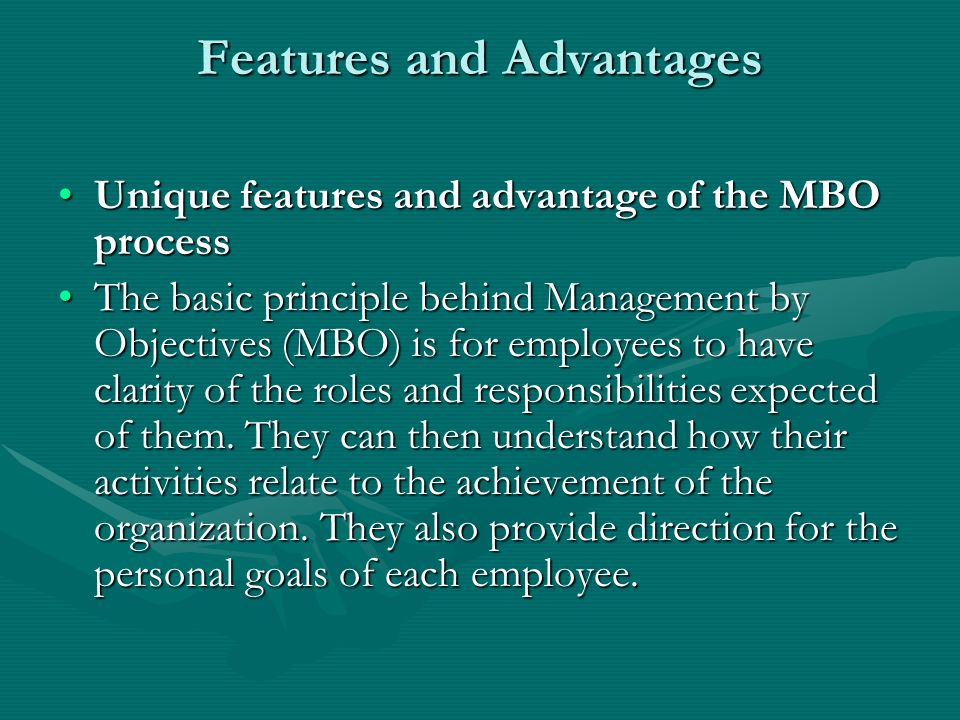 Features and Advantages

• Unique features and advantage of the MBO process

• The basic principle behind Management by Objectives (MBO) is for employees to have clarity of the roles and responsibilities expected of them. They can then understand how their activities relate to the achievement of the organization. They also provide direction for the personal goals of each employee.